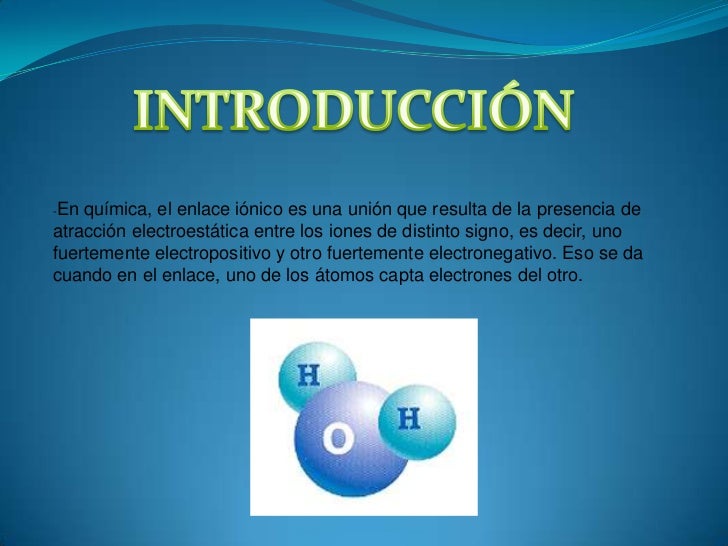 INTRODUCCIÓN

-En química, el enlace iónico es una unión que resulta de la presencia de atracción electroestática entre los iones de distinto signo, es decir, uno fuertemente electropositivo y otro fuertemente electronegativo. Eso se da cuando en el enlace, uno de los átomos capta electrones del otro.

H
O
H